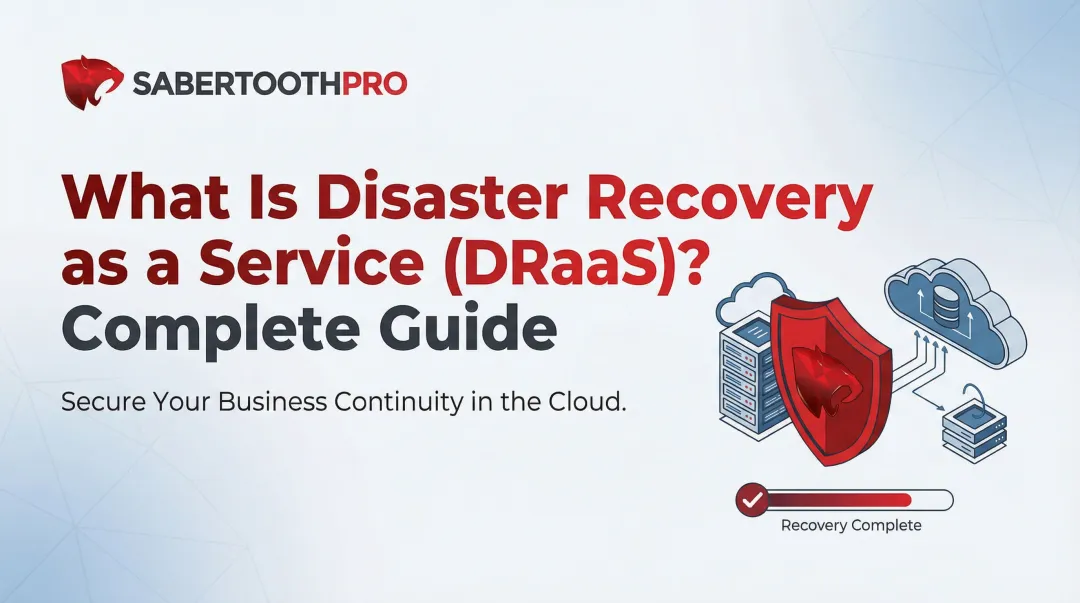 SABERTOOTHPRO

What Is Disaster Recovery as a Service (DRaaS)? Complete Guide

Secure Your Business Continuity in the Cloud.

Recovery Complete